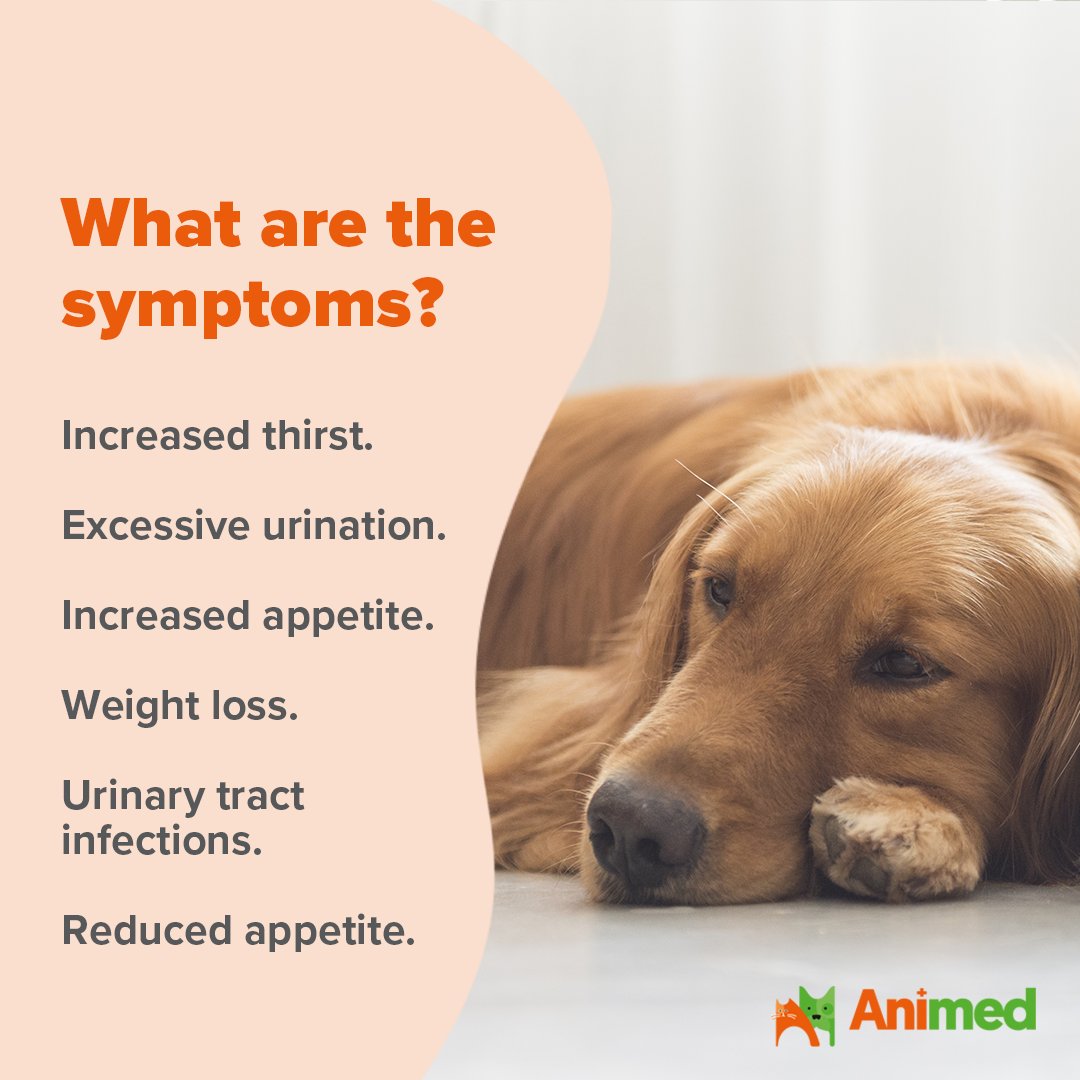 What are the symptoms?

Increased thirst.

Excessive urination.

Increased appetite.

Weight loss.

Urinary tract infections.

Reduced appetite.

Animed